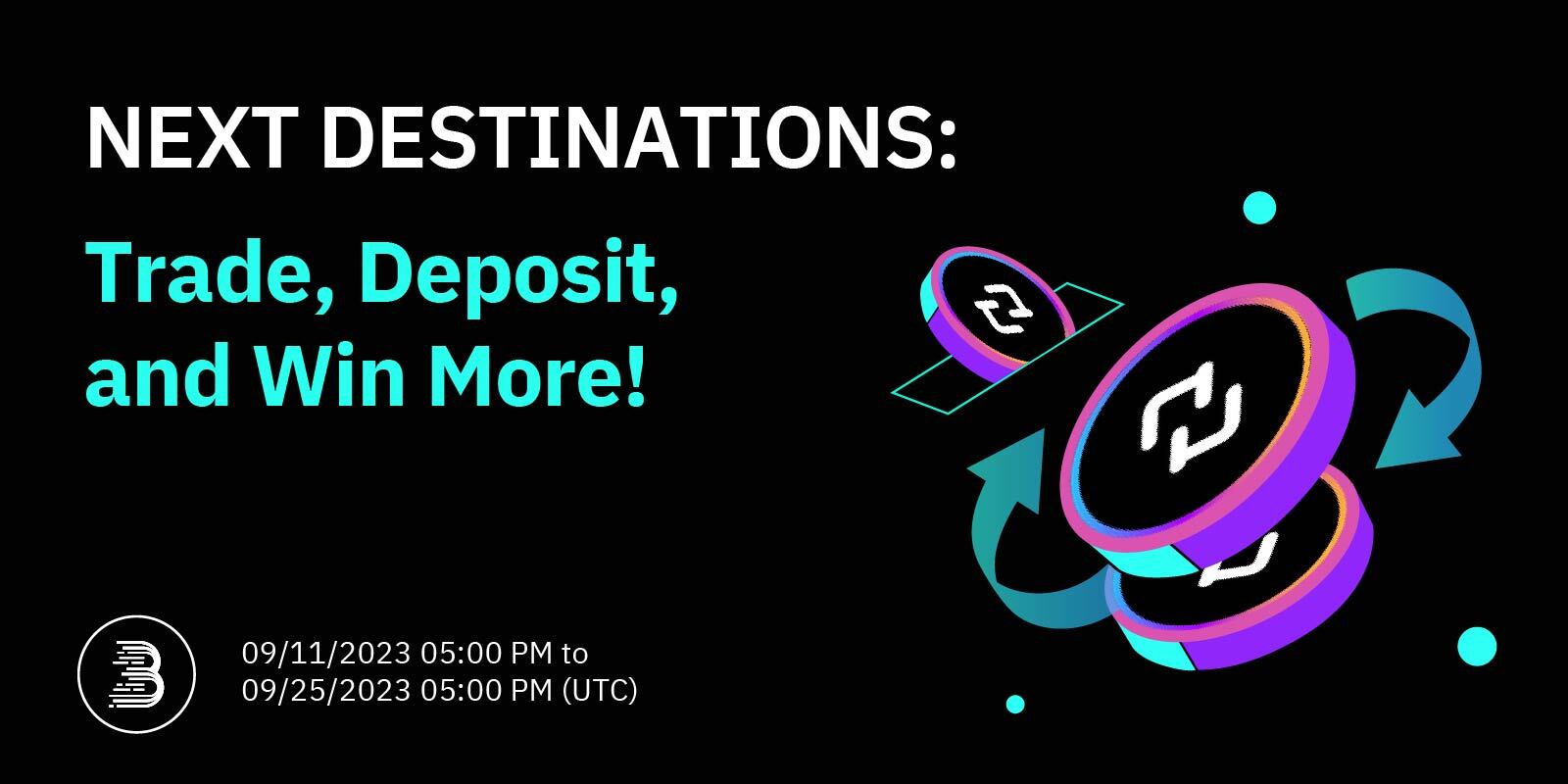 NEXT DESTINATIONS:

Trade, Deposit, and Win More!

09/11/2023 05:00 PM to
09/25/2023 05:00 PM (UTC)